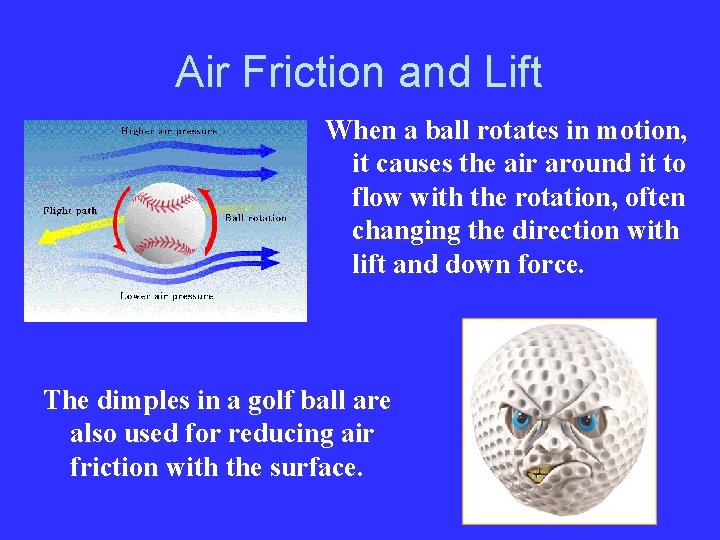 Air Friction and Lift

Higher air pressure

Flight path

Ball rotation

Lower air pressure

When a ball rotates in motion, it causes the air around it to flow with the rotation, often changing the direction with lift and down force.

The dimples in a golf ball are also used for reducing air friction with the surface.